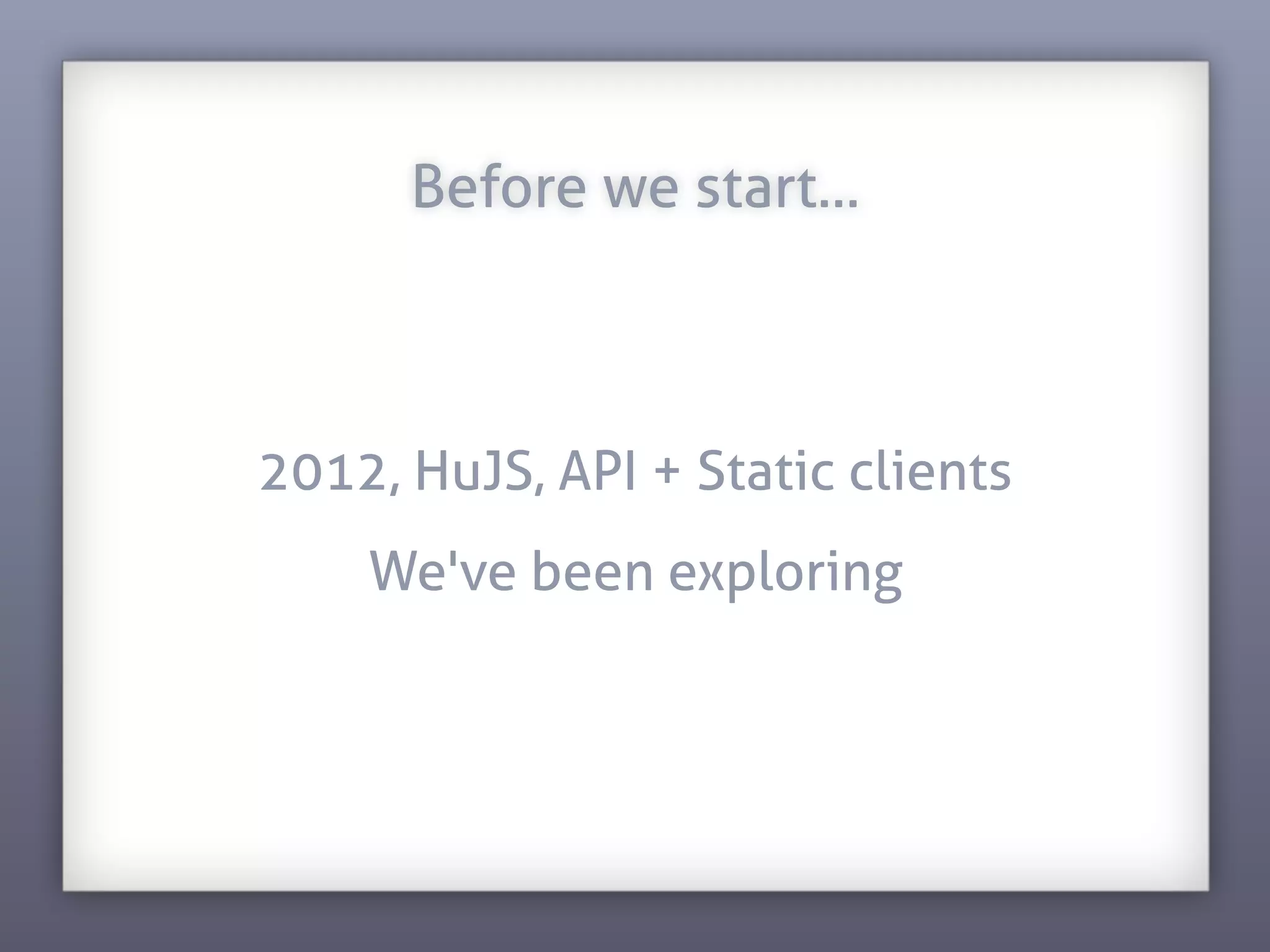 Before we start...

2012, HuJS, API + Static clients

We've been exploring